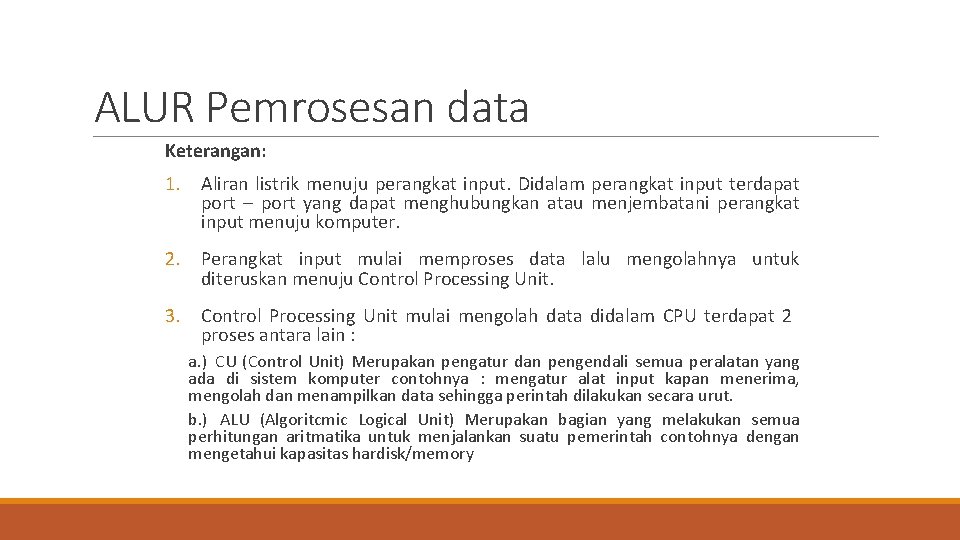 ALUR Pemrosesan data

Keterangan:

1. Aliran listrik menuju perangkat input. Didalam perangkat input terdapat port – port yang dapat menghubungkan atau menjembatani perangkat input menuju komputer.

2. Perangkat input mulai memproses data lalu mengolahnya untuk diteruskan menuju Control Processing Unit.

3. Control Processing Unit mulai mengolah data didalam CPU terdapat 2 proses antara lain :

a.) CU (Control Unit) Merupakan pengatur dan pengendali semua peralatan yang ada di sistem komputer contohnya : mengatur alat input kapan menerima, mengolah dan menampilkan data sehingga perintah dilakukan secara urut.

b.) ALU (Algoritcmic Logical Unit) Merupakan bagian yang melakukan semua perhitungan aritmatika untuk menjalankan suatu pemerintah contohnya dengan mengetahui kapasitas hardisk/memory